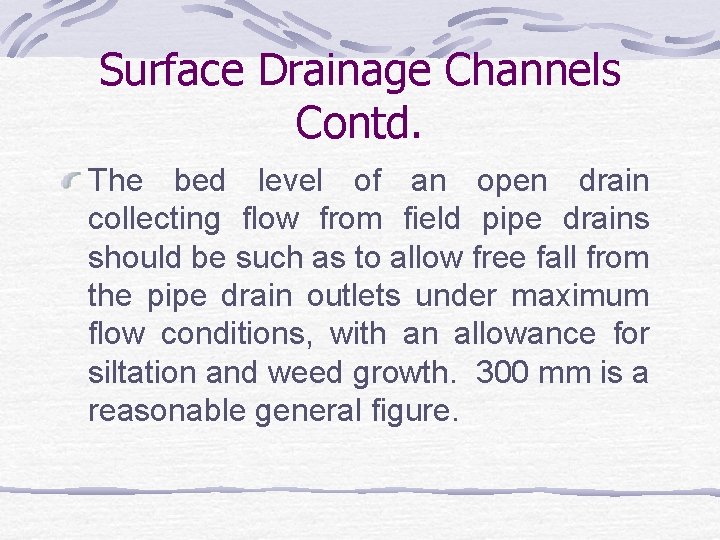 Surface Drainage Channels Contd.

The bed level of an open drain collecting flow from field pipe drains should be such as to allow free fall from the pipe drain outlets under maximum flow conditions, with an allowance for siltation and weed growth. 300 mm is a reasonable general figure.